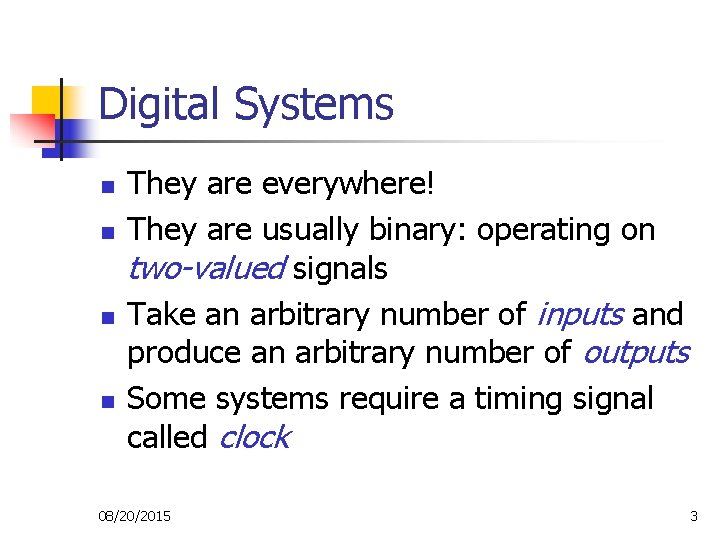 Digital Systems

- They are everywhere!
- They are usually binary: operating on two-valued signals
- Take an arbitrary number of inputs and produce an arbitrary number of outputs
- Some systems require a timing signal called clock

08/20/2015

3